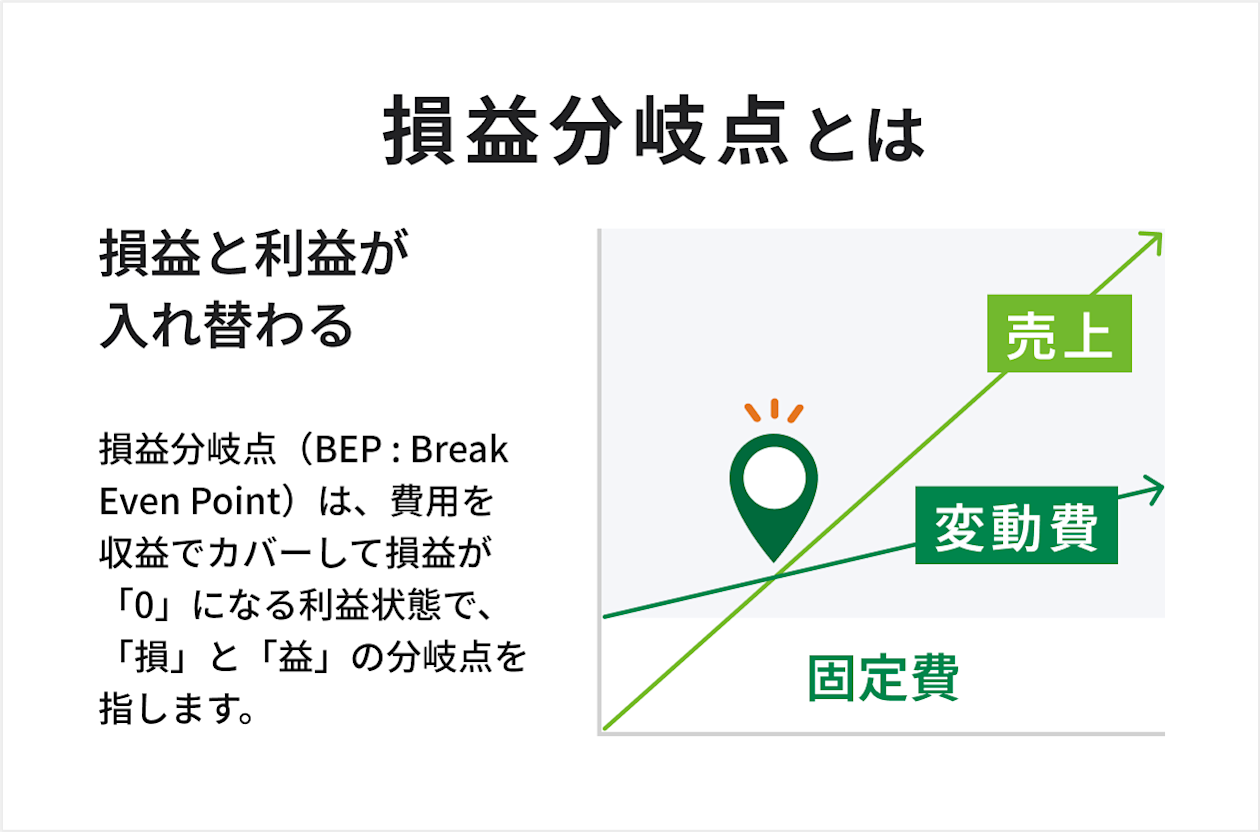 損益分岐点とは

損益と利益が入れ替わる

損益分岐点（BEP : Break Even Point）は、費用を収益でカバーして損益が「0」になる利益状態で、「損」と「益」の分岐点を指します。

売上

変動費

固定費